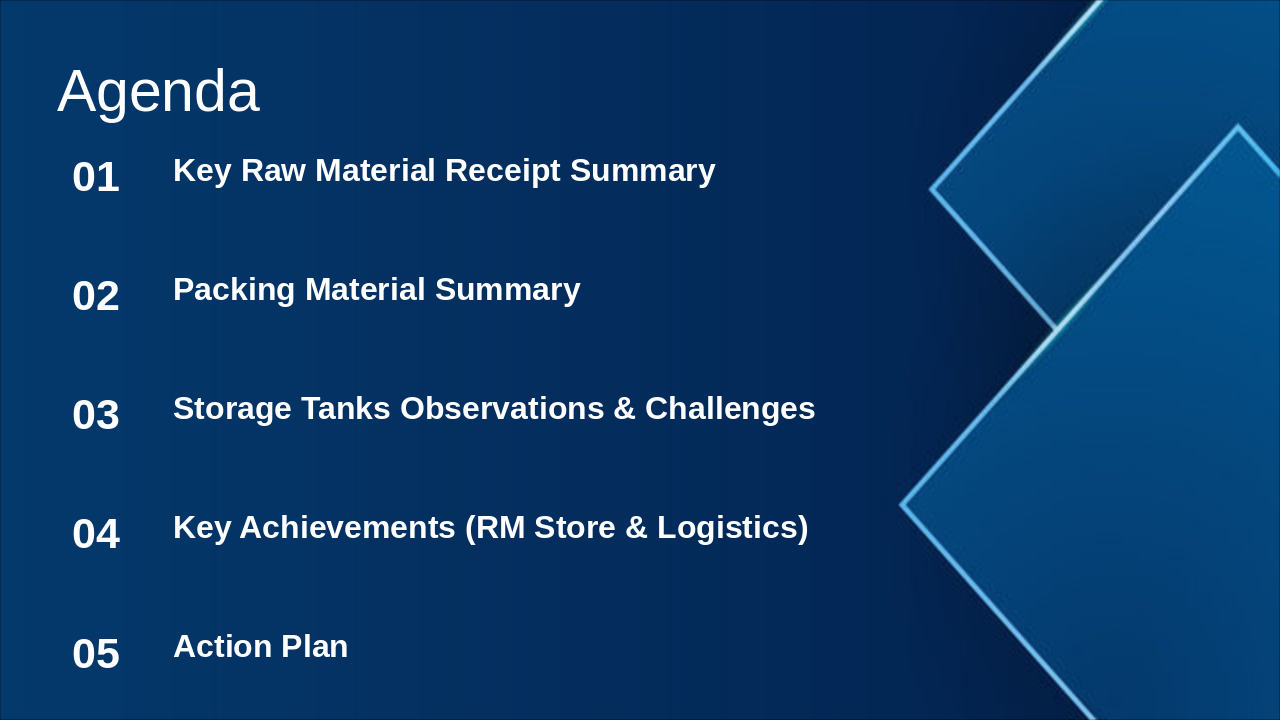 Agenda

01 Key Raw Material Receipt Summary

02 Packing Material Summary

03 Storage Tanks Observations & Challenges

04 Key Achievements (RM Store & Logistics)

05 Action Plan